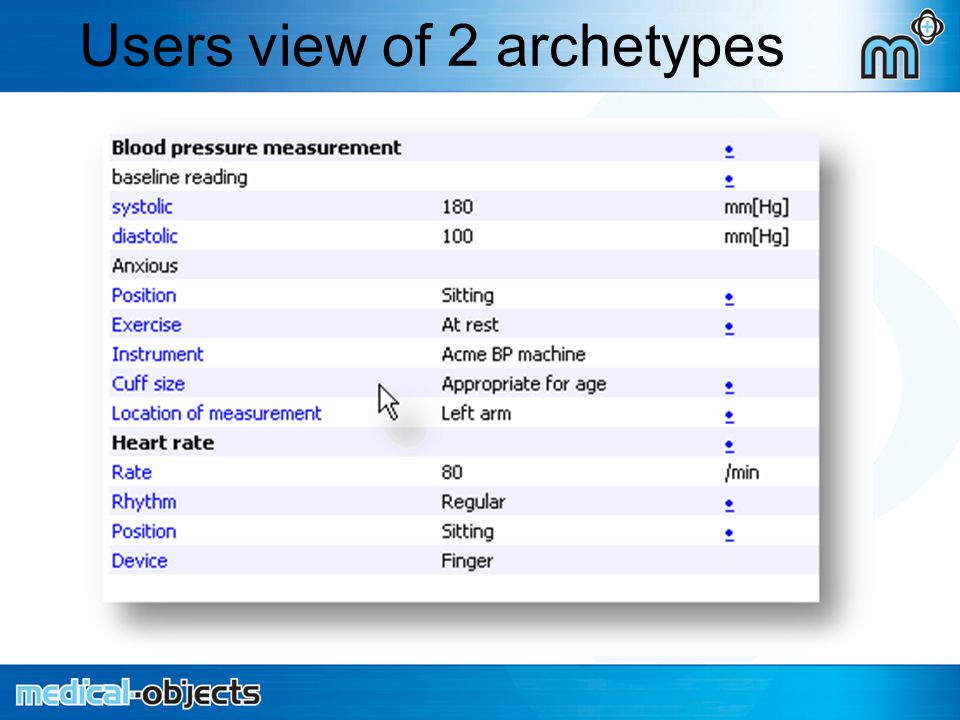 Users view of 2 archetypes

| | | |
|---|---|---|
| **Blood pressure measurement** | | • |
| baseline reading | | • |
| systolic | 180 | mm[Hg] |
| diastolic | 100 | mm[Hg] |
| Anxious | | |
| Position | Sitting | • |
| Exercise | At rest | • |
| Instrument | Acme BP machine | |
| Cuff size | Appropriate for age | • |
| Location of measurement | Left arm | • |
| **Heart rate** | | • |
| Rate | 80 | /min |
| Rhythm | Regular | • |
| Position | Sitting | • |
| Device | Finger | |

medical-objects